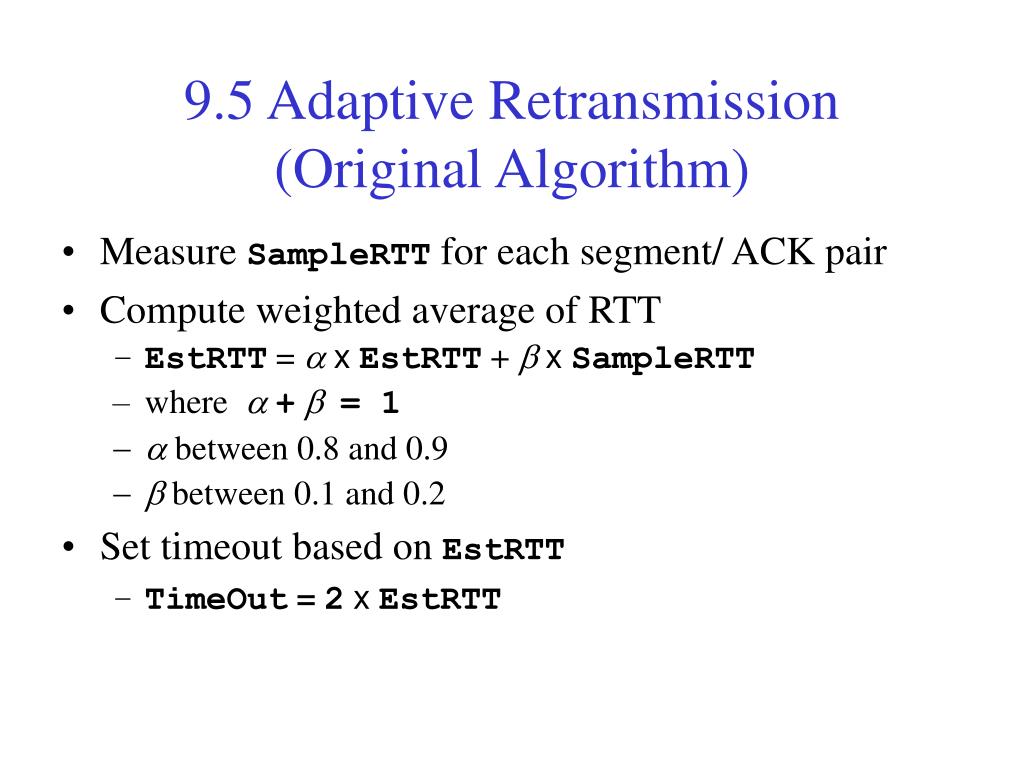 9.5 Adaptive Retransmission (Original Algorithm)

• Measure SampleRTT for each segment/ ACK pair
• Compute weighted average of RTT
– EstRTT = $\alpha$ x EstRTT + $\beta$ x SampleRTT
– where $\alpha + \beta = 1$
– $\alpha$ between 0.8 and 0.9
– $\beta$ between 0.1 and 0.2
• Set timeout based on EstRTT
– TimeOut = 2 x EstRTT